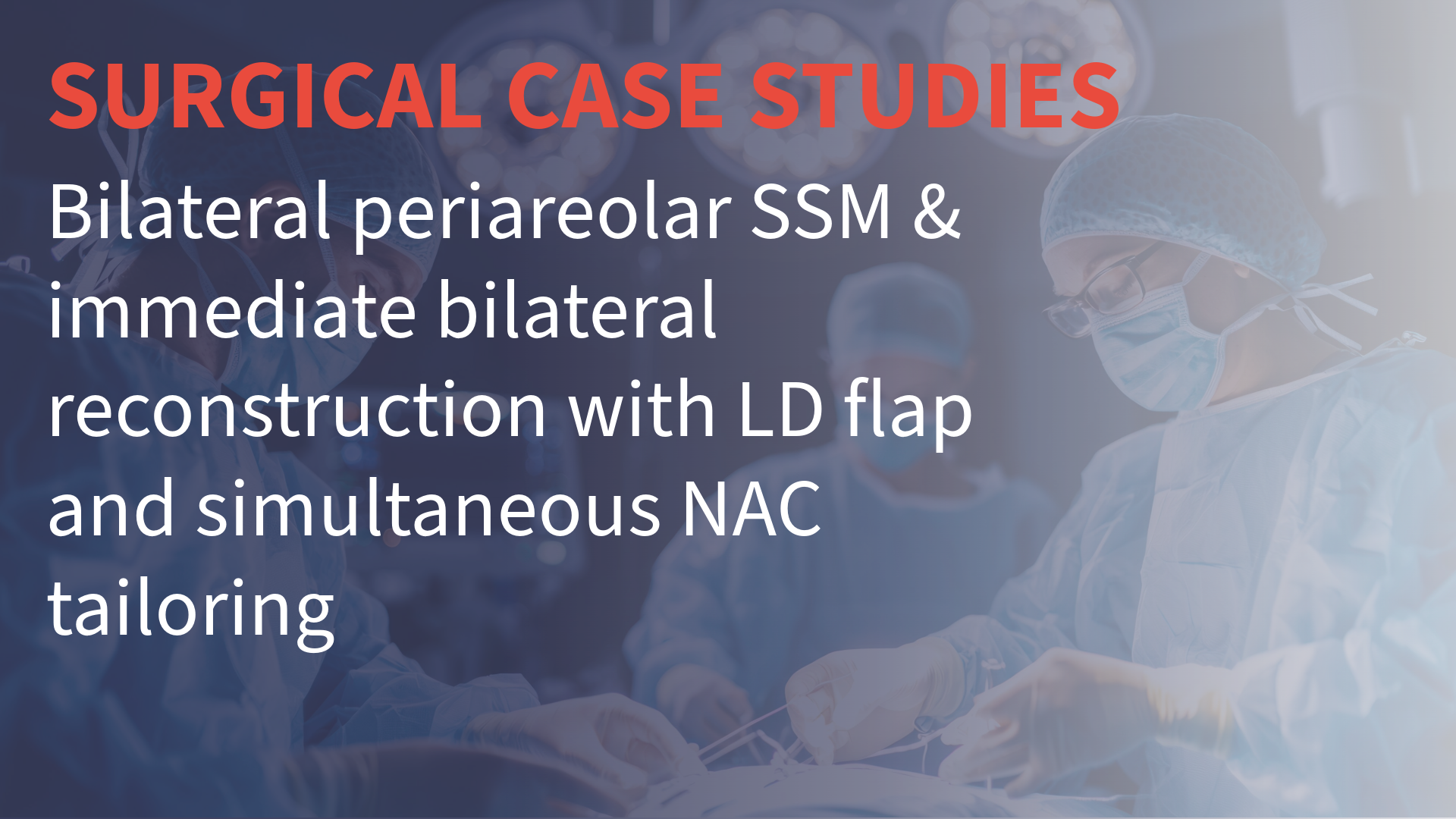 SURGICAL CASE STUDIES

Bilateral periareolar SSM & immediate bilateral reconstruction with LD flap and simultaneous NAC tailoring